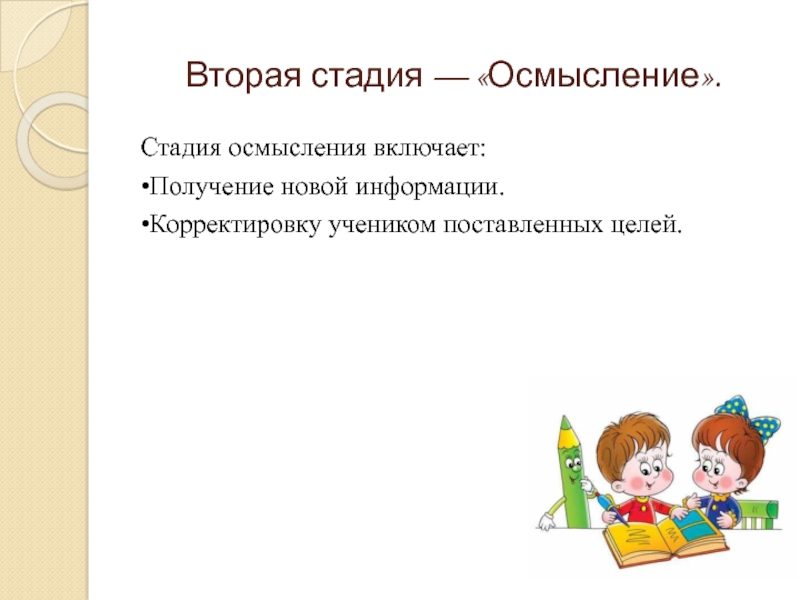 Вторая стадия — «Осмысление».

Стадия осмысления включает:
•Получение новой информации.
•Корректировку учеником поставленных целей.